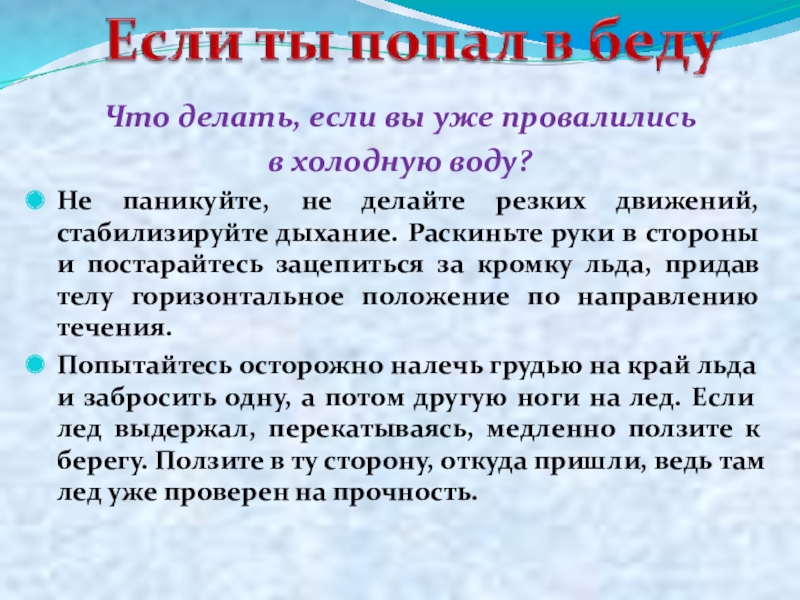 Если ты попал в беду

Что делать, если вы уже провалились в холодную воду?

Не паникуйте, не делайте резких движений, стабилизируйте дыхание. Раскиньте руки в стороны и постарайтесь зацепиться за кромку льда, придав телу горизонтальное положение по направлению течения.

Попытайтесь осторожно налечь грудью на край льда и забросить одну, а потом другую ноги на лед. Если лед выдержал, перекатываясь, медленно ползите к берегу. Ползите в ту сторону, откуда пришли, ведь там лед уже проверен на прочность.